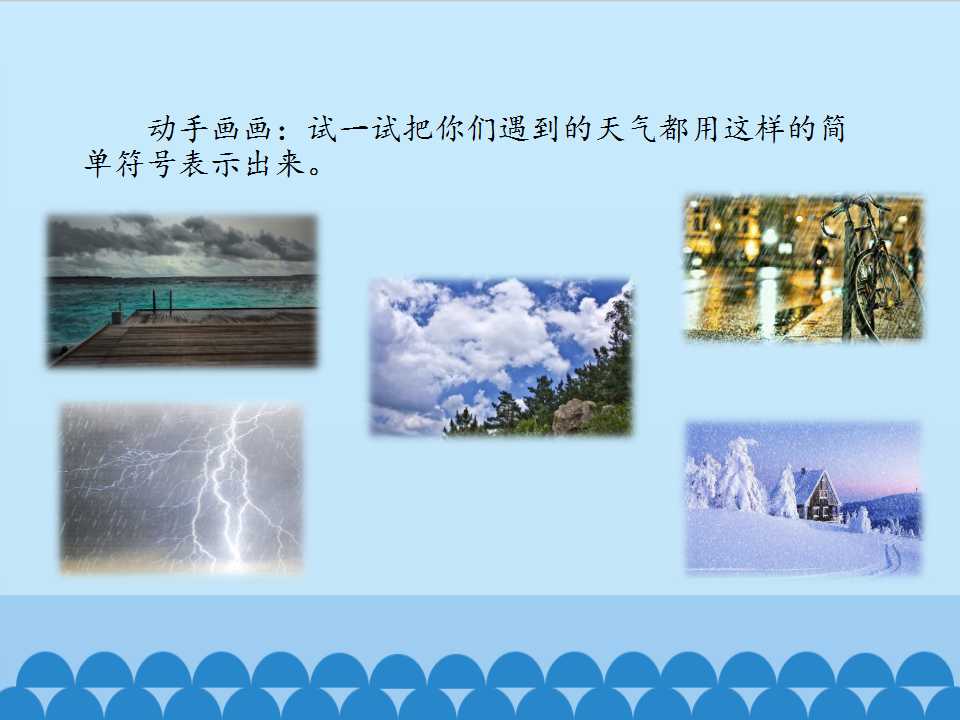 动手画画：试一试把你们遇到的天气都用这样的简单符号表示出来。